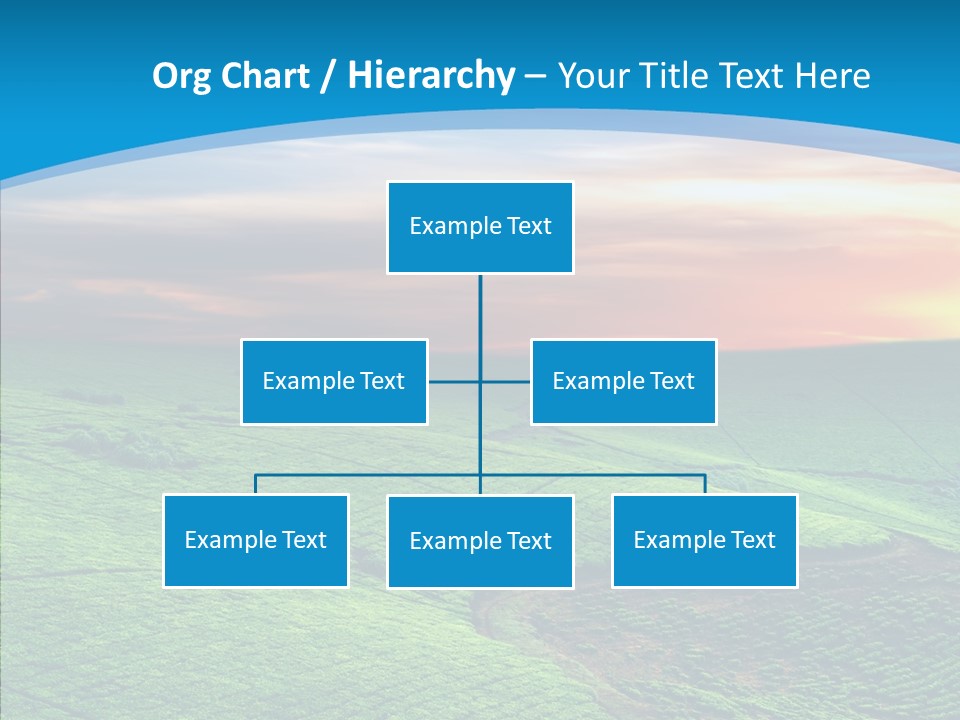 Org Chart / Hierarchy – Your Title Text Here

Example Text

Example Text

Example Text

Example Text

Example Text

Example Text